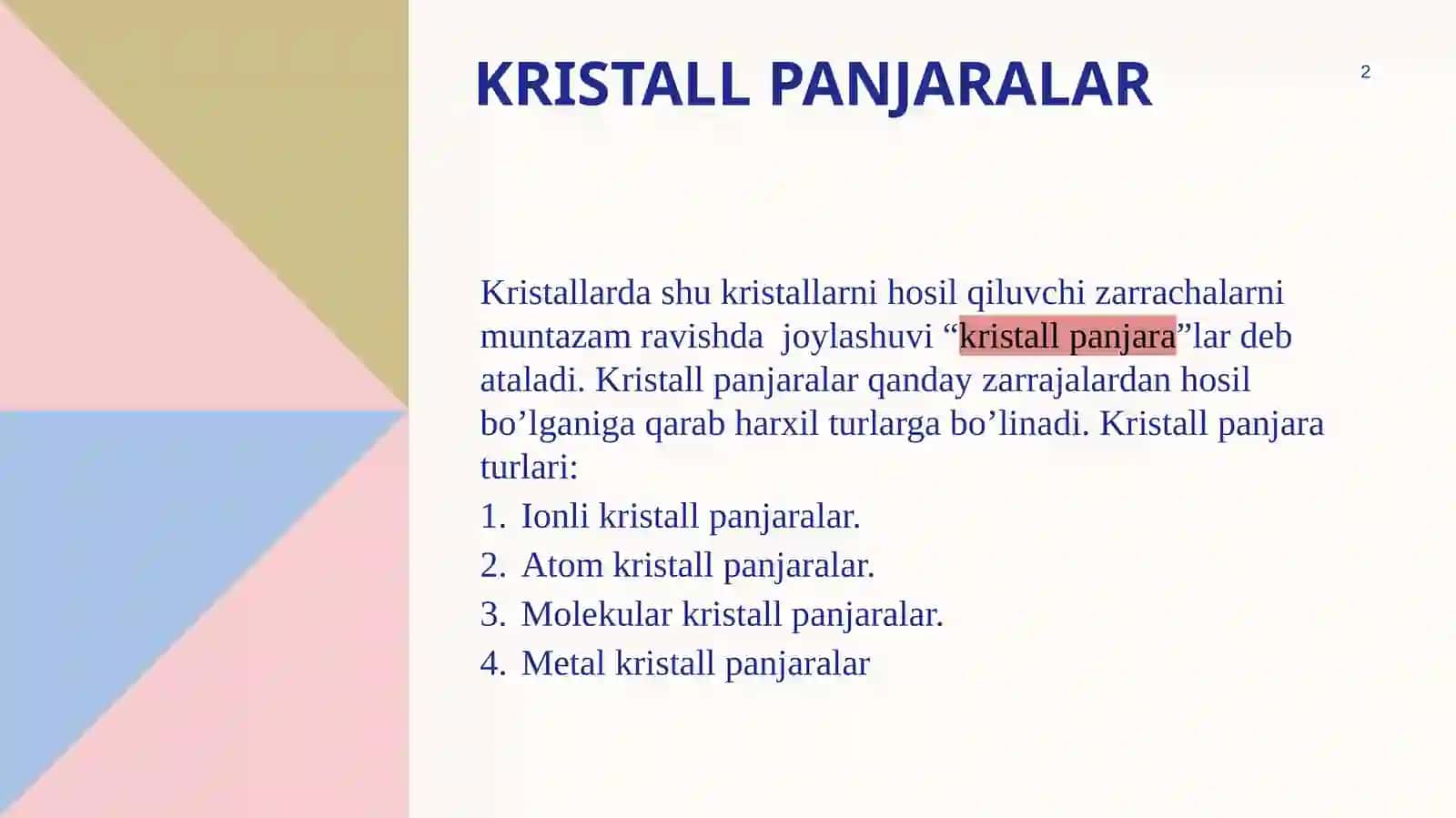 KRISTALL PANJARALAR

2

Kristallarda shu kristallarni hosil qiluvchi zarrachalarni muntazam ravishda joylashuvi “kristall panjara”lar deb ataladi. Kristall panjaralar qanday zarrajalardan hosil bo’lganiga qarab harxil turlarga bo’linadi. Kristall panjara turlari:

1. Ionli kristall panjaralar.
2. Atom kristall panjaralar.
3. Molekular kristall panjaralar.
4. Metal kristall panjaralar